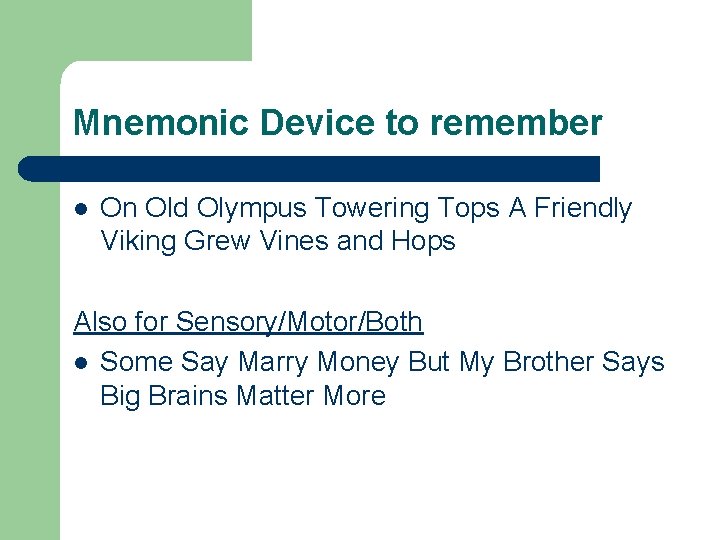 Mnemonic Device to remember

- On Old Olympus Towering Tops A Friendly Viking Grew Vines and Hops

Also for Sensory/Motor/Both

- Some Say Marry Money But My Brother Says Big Brains Matter More